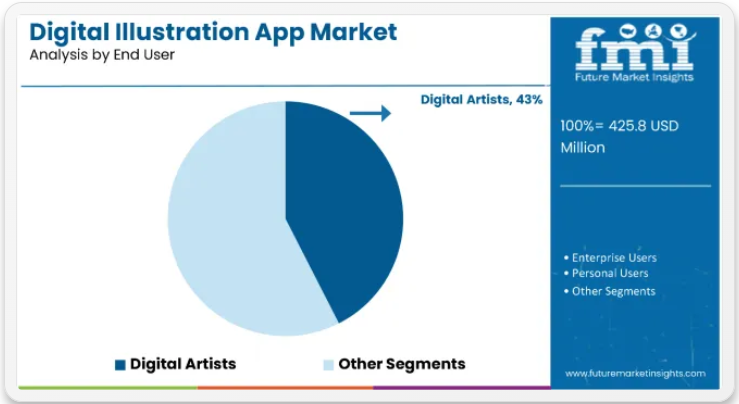 Digital Illustration App Market
Analysis by End User

Digital Artists, 43%

Digital Artists
Other Segments

fmi
Future Market Insights

100%= 425.8 USD Million

• Enterprise Users
• Personal Users
• Other Segments

www.futuremarketinsights.com